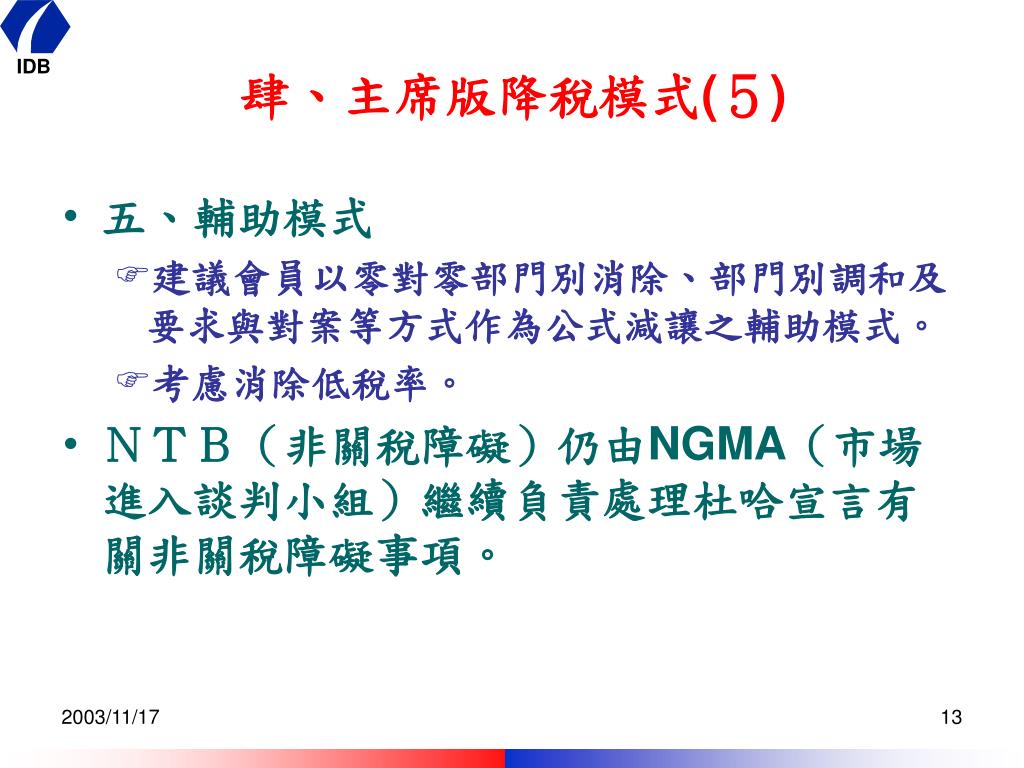 IDB

肆、主席版降稅模式(５)

• 五、輔助模式
  ☞建議會員以零對零部門別消除、部門別調和及要求與對案等方式作為公式減讓之輔助模式。
  ☞考慮消除低稅率。
• ＮＴＢ（非關稅障礙）仍由NGMA（市場進入談判小組）繼續負責處理杜哈宣言有關非關稅障礙事項。

2003/11/17

13